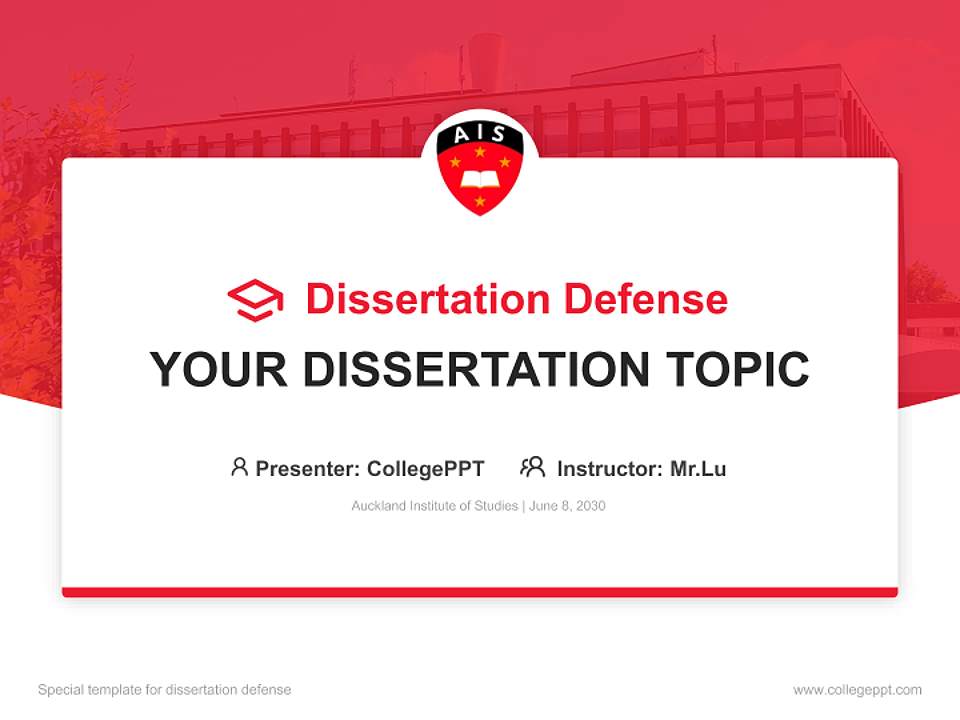 AIS

Dissertation Defense

YOUR DISSERTATION TOPIC

Presenter: CollegePPT Instructor: Mr.Lu

Auckland Institute of Studies | June 8, 2030

Special template for dissertation defense

www.collegeppt.com